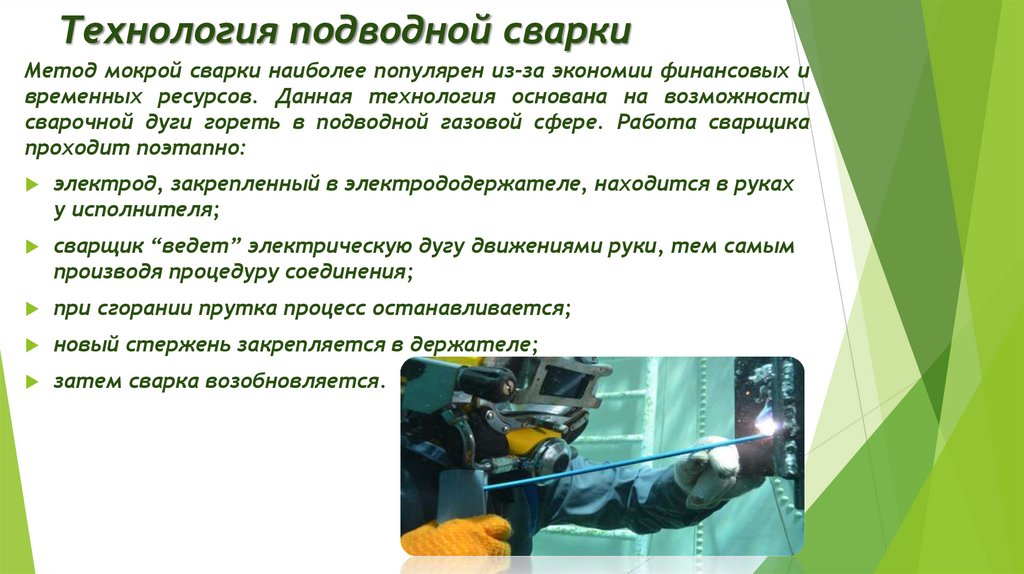 Технология подводной сварки

Метод мокрой сварки наиболее популярен из-за экономии финансовых и временных ресурсов. Данная технология основана на возможности сварочной дуги гореть в подводной газовой сфере. Работа сварщика проходит поэтапно:

электрод, закрепленный в электрододержателе, находится в руках у исполнителя;

сварщик “ведет” электрическую дугу движениями руки, тем самым производя процедуру соединения;

при сгорании прутка процесс останавливается;

новый стержень закрепляется в держателе;

затем сварка возобновляется.